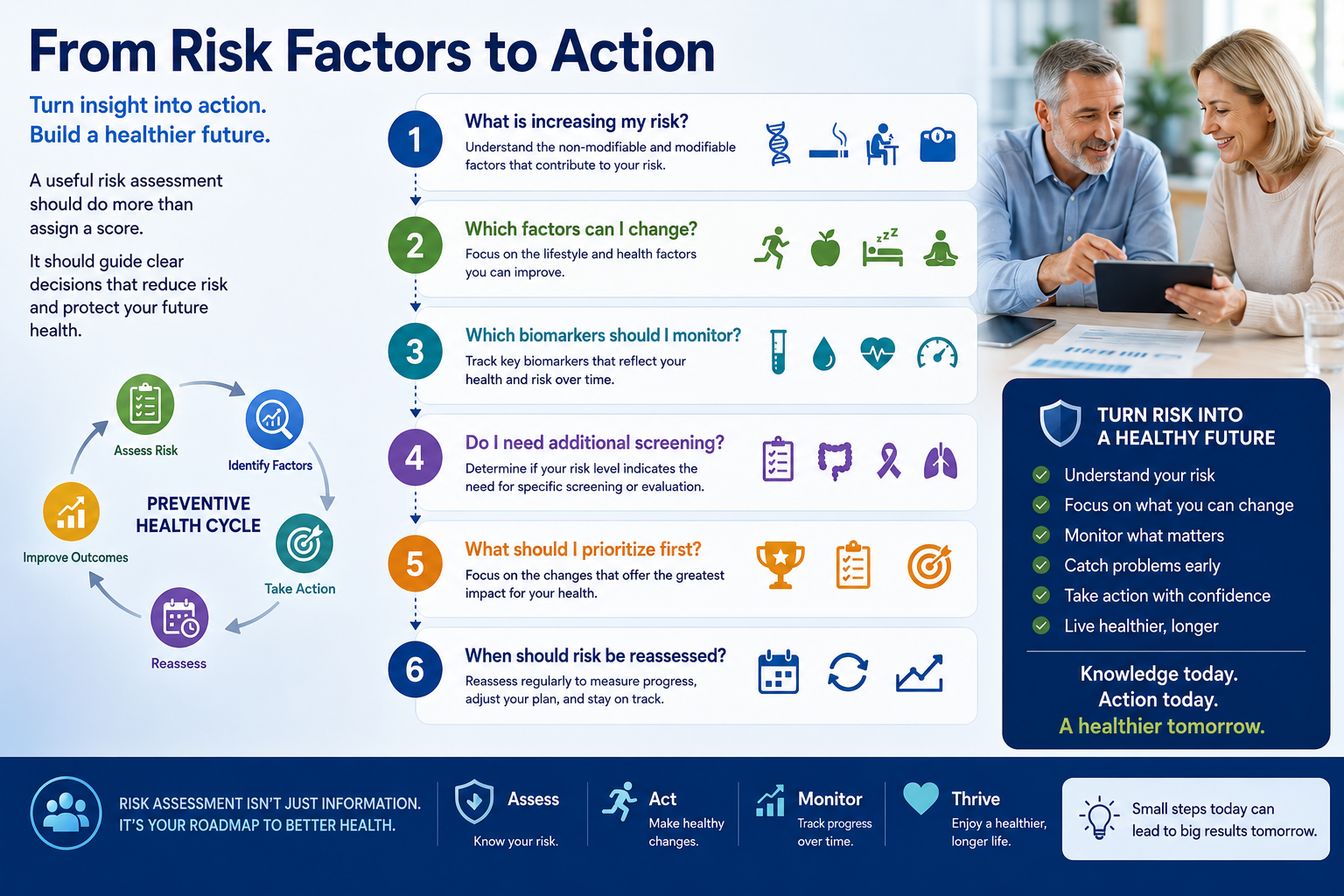 From Risk Factors to Action

Turn insight into action.
Build a healthier future.

A useful risk assessment should do more than assign a score.

It should guide clear decisions that reduce risk and protect your future health.

Assess Risk
Identify Factors
PREVENTIVE HEALTH CYCLE
Take Action
Reassess
Improve Outcomes

1
What is increasing my risk?
Understand the non-modifiable and modifiable factors that contribute to your risk.

2
Which factors can I change?
Focus on the lifestyle and health factors you can improve.

3
Which biomarkers should I monitor?
Track key biomarkers that reflect your health and risk over time.

4
Do I need additional screening?
Determine if your risk level indicates the need for specific screening or evaluation.

5
What should I prioritize first?
Focus on the changes that offer the greatest impact for your health.

6
When should risk be reassessed?
Reassess regularly to measure progress, adjust your plan, and stay on track.

TURN RISK INTO A HEALTHY FUTURE
Understand your risk
Focus on what you can change
Monitor what matters
Catch problems early
Take action with confidence
Live healthier, longer

Knowledge today.
Action today.
A healthier tomorrow.

RISK ASSESSMENT ISN'T JUST INFORMATION. IT'S YOUR ROADMAP TO BETTER HEALTH.

Assess
Know your risk.

Act
Make healthy changes.

Monitor
Track progress over time.

Thrive
Enjoy a healthier, longer life.

Small steps today can lead to big results tomorrow.